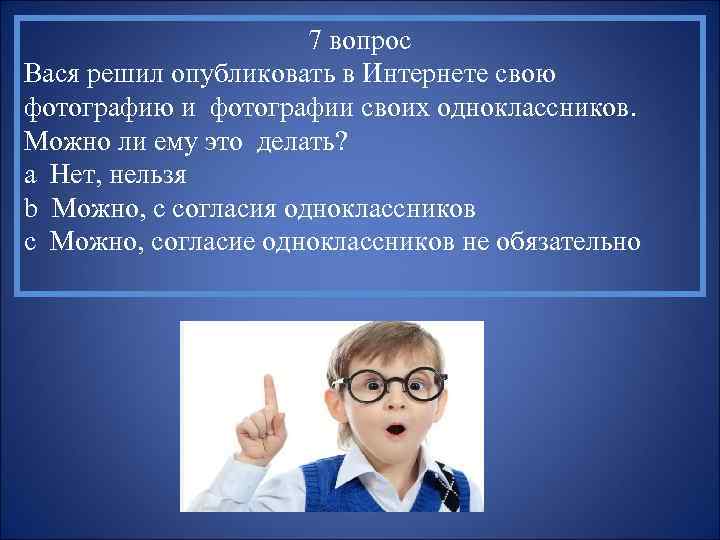 7 вопрос
Вася решил опубликовать в Интернете свою фотографию и  фотографии своих одноклассников. Можно ли ему это  делать?
a  Нет, нельзя
b  Можно, с согласия одноклассников
c  Можно, согласие одноклассников не обязательно